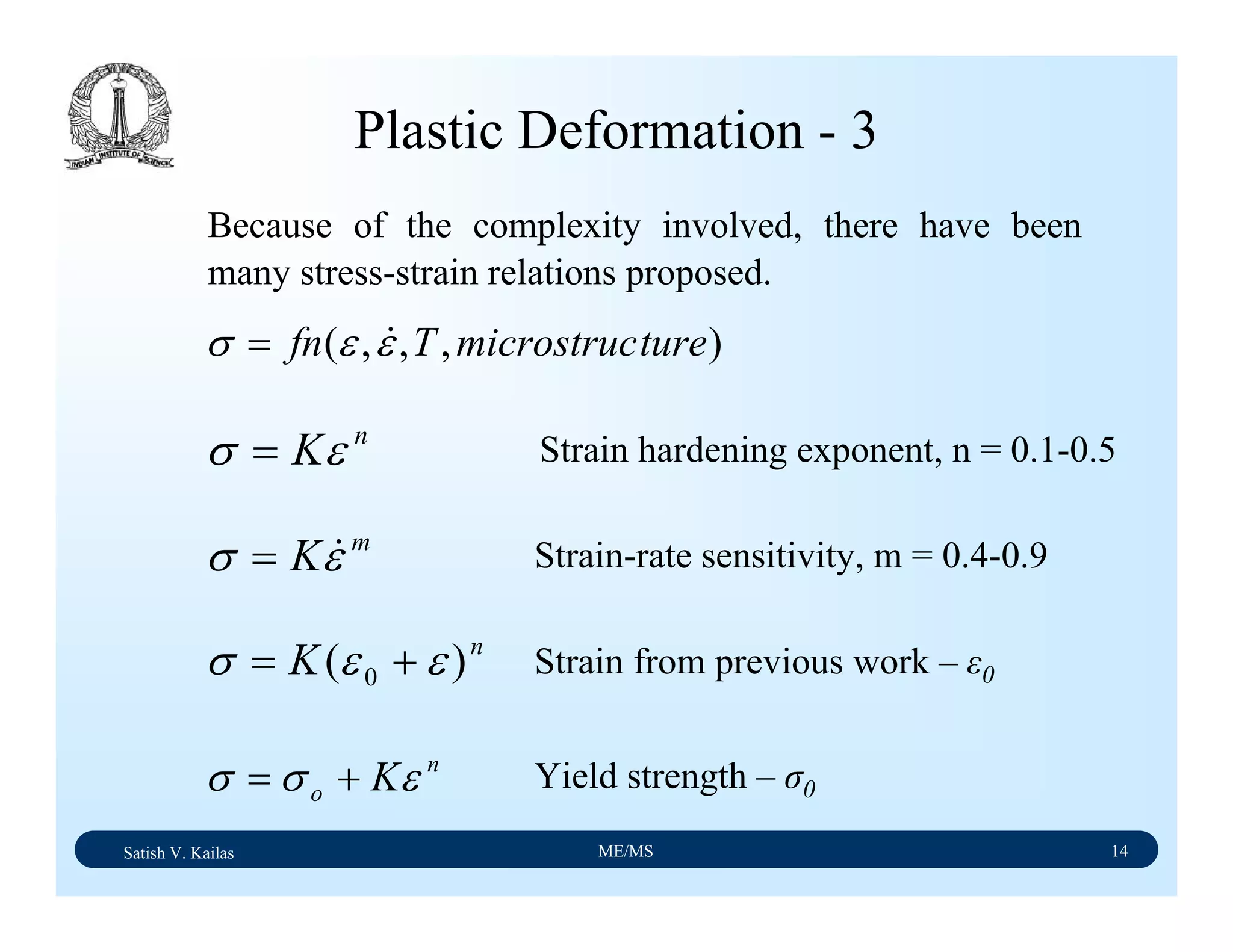 INDIAN INSTITUTE OF SCIENCE

Plastic Deformation - 3

Because of the complexity involved, there have been many stress-strain relations proposed.

$\sigma = fn(\varepsilon, \dot{\varepsilon}, T, microstructure)$

$\sigma = K\varepsilon^n$ Strain hardening exponent, n = 0.1-0.5

$\sigma = K\dot{\varepsilon}^m$ Strain-rate sensitivity, m = 0.4-0.9

$\sigma = K(\varepsilon_0 + \varepsilon)^n$ Strain from previous work – $\varepsilon_0$

$\sigma = \sigma_o + K\varepsilon^n$ Yield strength – $\sigma_0$

Satish V. Kailas ME/MS 14